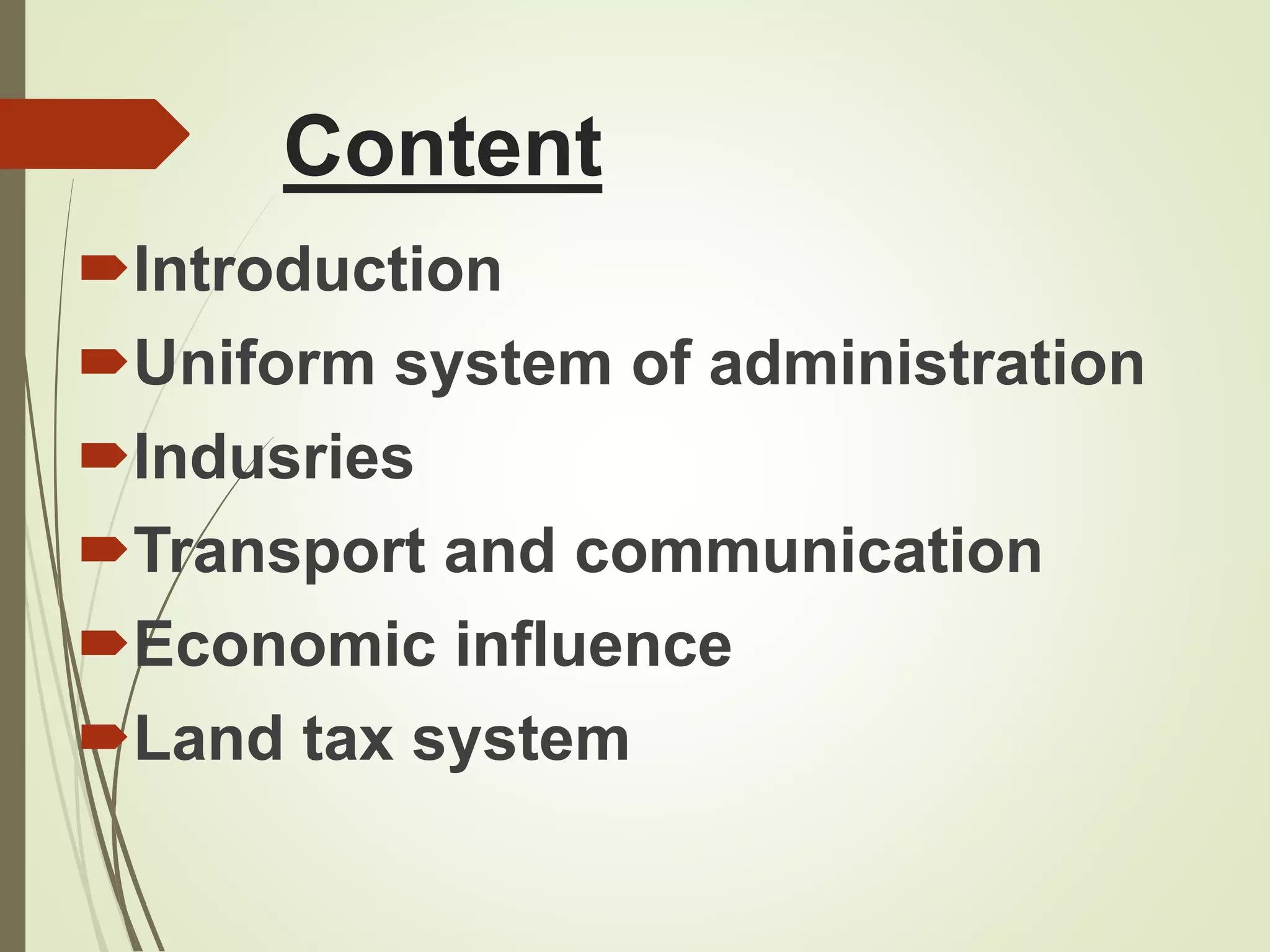 Content

Introduction

Uniform system of administration

Indusries

Transport and communication

Economic influence

Land tax system